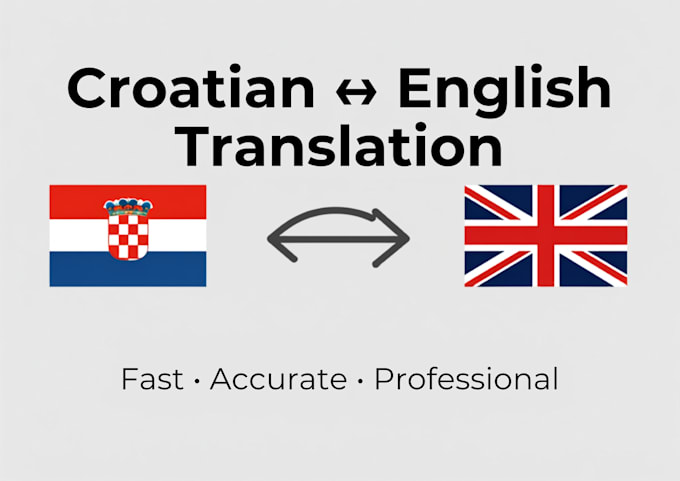 Croatian ↔ English Translation

Fast · Accurate · Professional